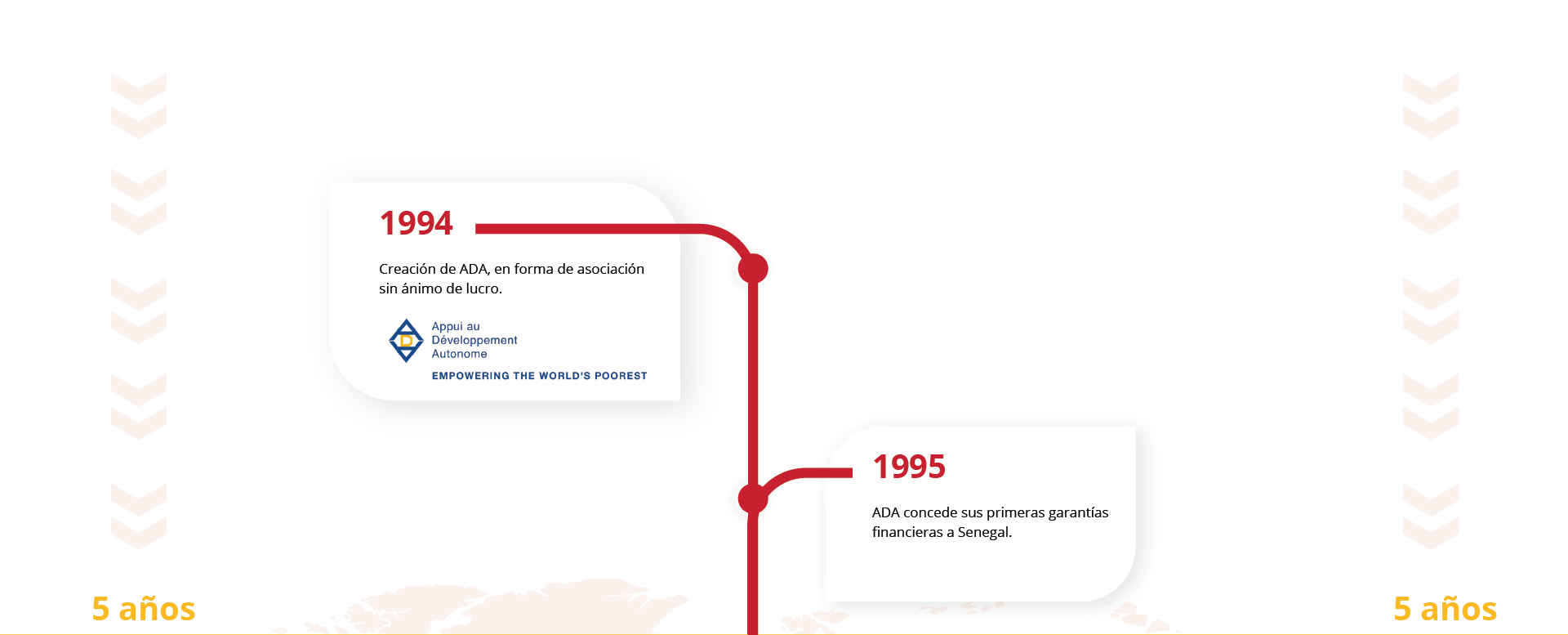 1994

Creación de ADA, en forma de asociación sin ánimo de lucro.

Appui au Développement Autonome

EMPOWERING THE WORLD'S POOREST

1995

ADA concede sus primeras garantías financieras a Senegal.

5 años

5 años